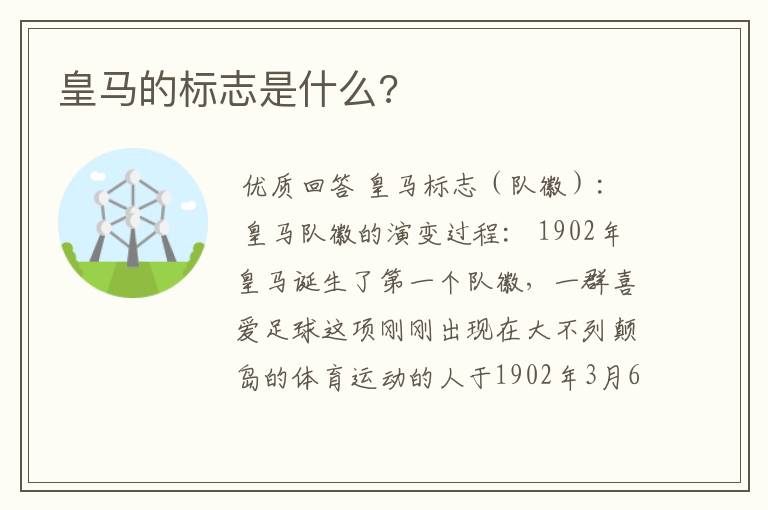 皇马的标志是什么？

优质回答 皇马标志（队徽）：

皇马队徽的演变过程： 1902年皇马诞生了第一个队徽，一群喜爱足球这项刚刚出现在大不列颠岛的体育运动的人于1902年3月6